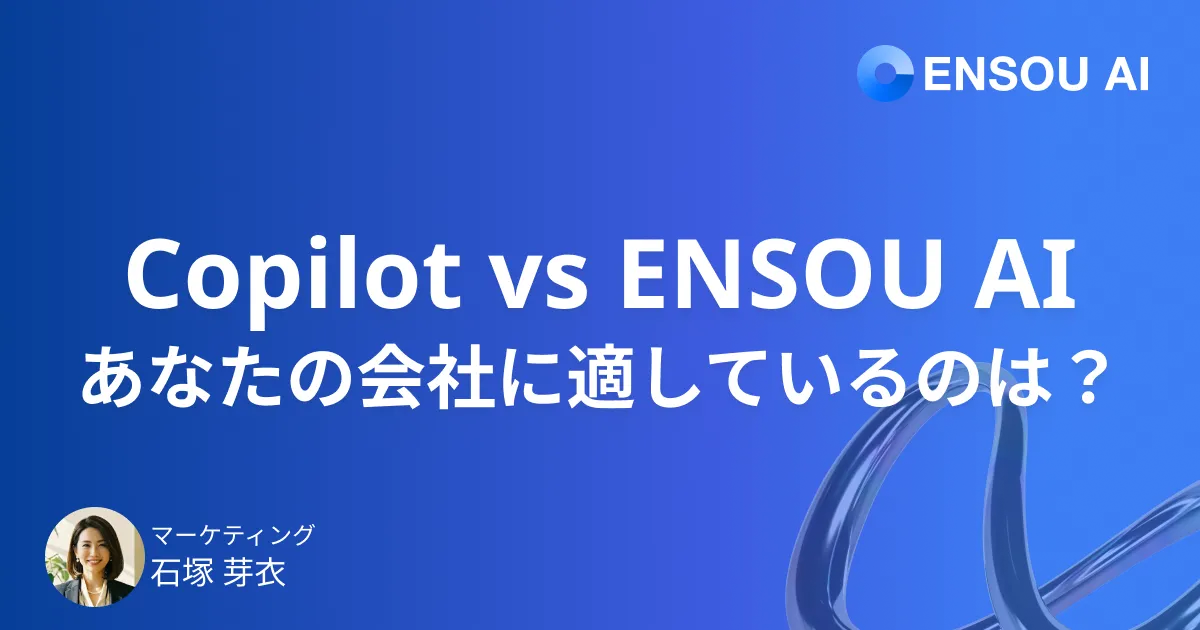 ENSOU AI

Copilot vs ENSOU AI
あなたの会社に適しているのは？

マーケティング
石塚 芽衣